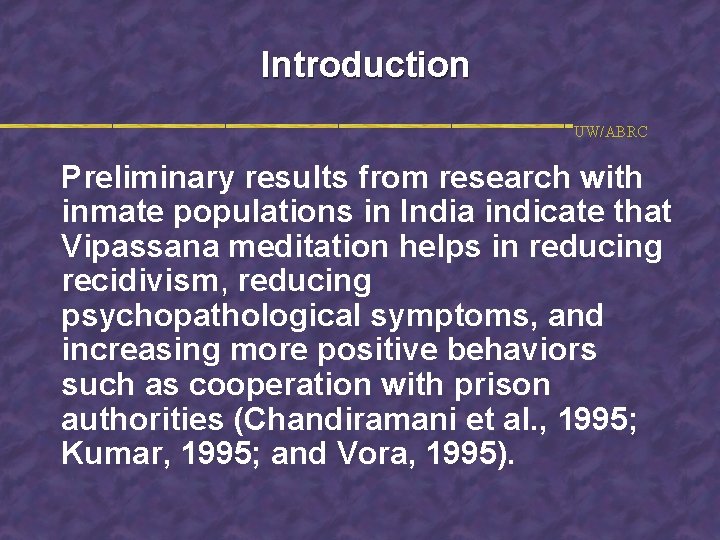 Introduction

UW/ABRC

Preliminary results from research with inmate populations in India indicate that Vipassana meditation helps in reducing recidivism, reducing psychopathological symptoms, and increasing more positive behaviors such as cooperation with prison authorities (Chandiramani et al., 1995; Kumar, 1995; and Vora, 1995).